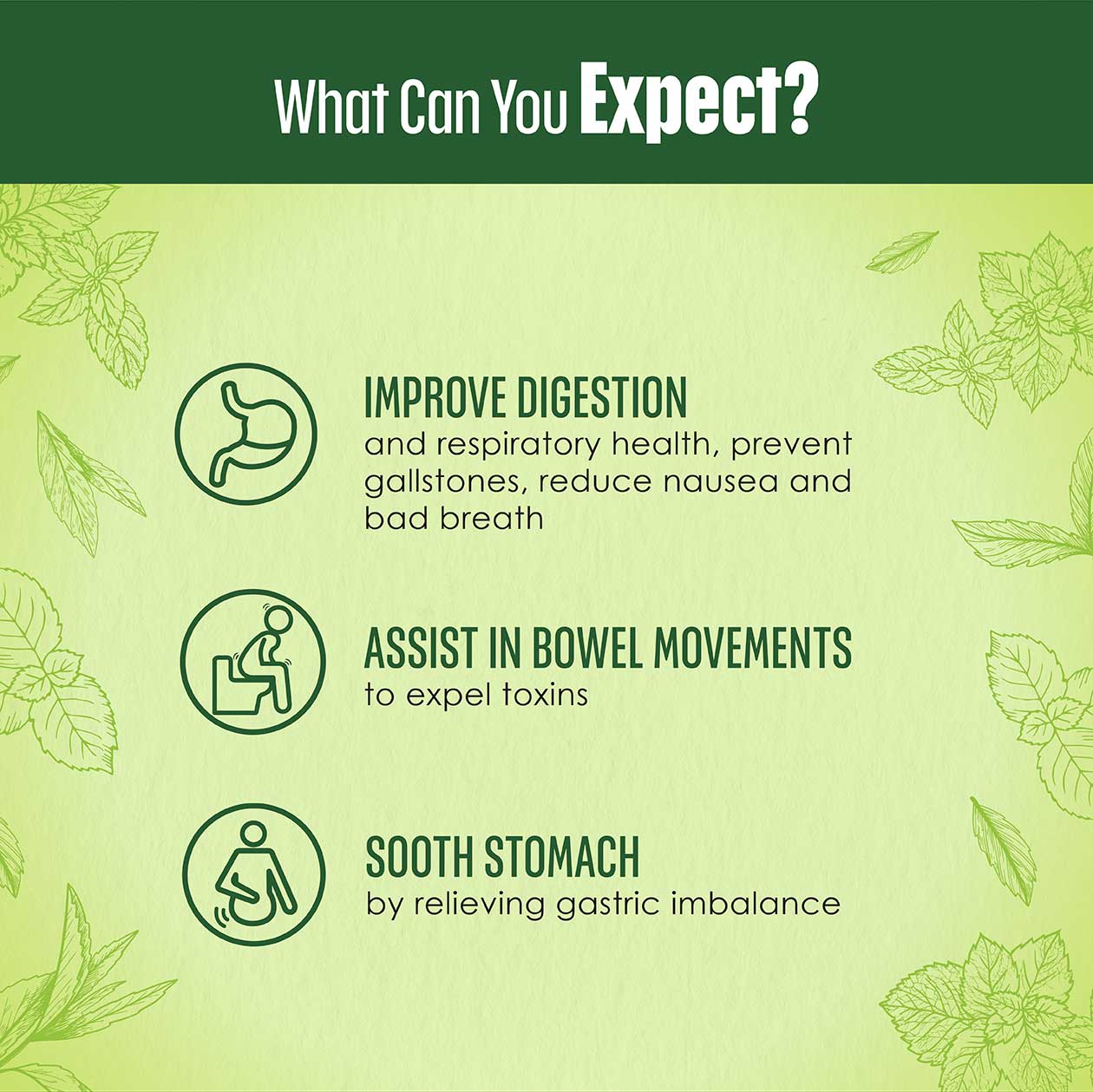 What Can You Expect?

IMPROVE DIGESTION
and respiratory health, prevent gallstones, reduce nausea and bad breath

ASSIST IN BOWEL MOVEMENTS
to expel toxins

SOOTH STOMACH
by relieving gastric imbalance